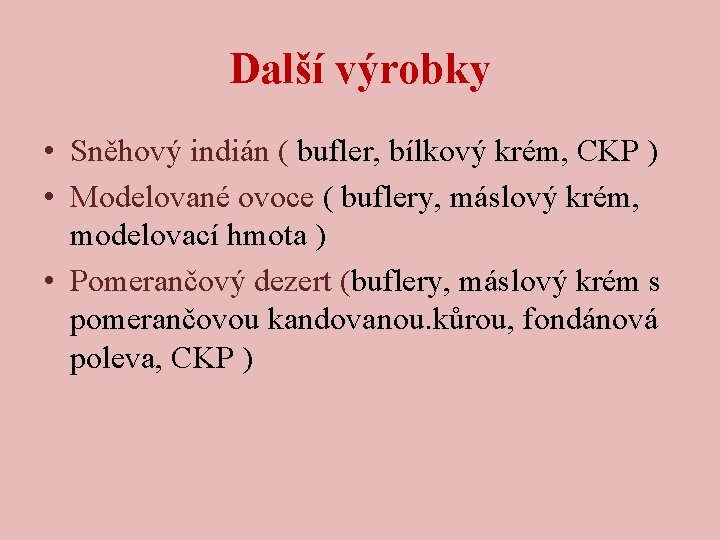 Další výrobky

• Sněhový indián ( bufler, bílkový krém, CKP )
• Modelované ovoce ( buflery, máslový krém, modelovací hmota )
• Pomerančový dezert (buflery, máslový krém s pomerančovou kandovanou.kůrou, fondánová poleva, CKP )